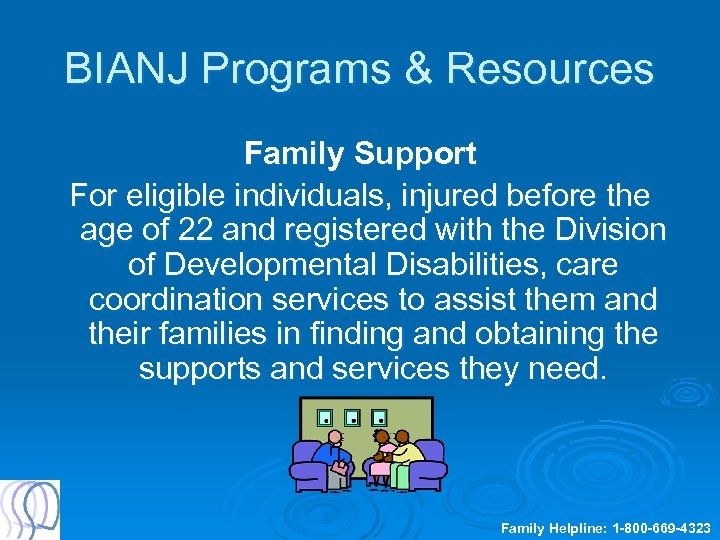 BIANJ Programs & Resources

Family Support

For eligible individuals, injured before the age of 22 and registered with the Division of Developmental Disabilities, care coordination services to assist them and their families in finding and obtaining the supports and services they need.

Family Helpline: 1-800-669-4323